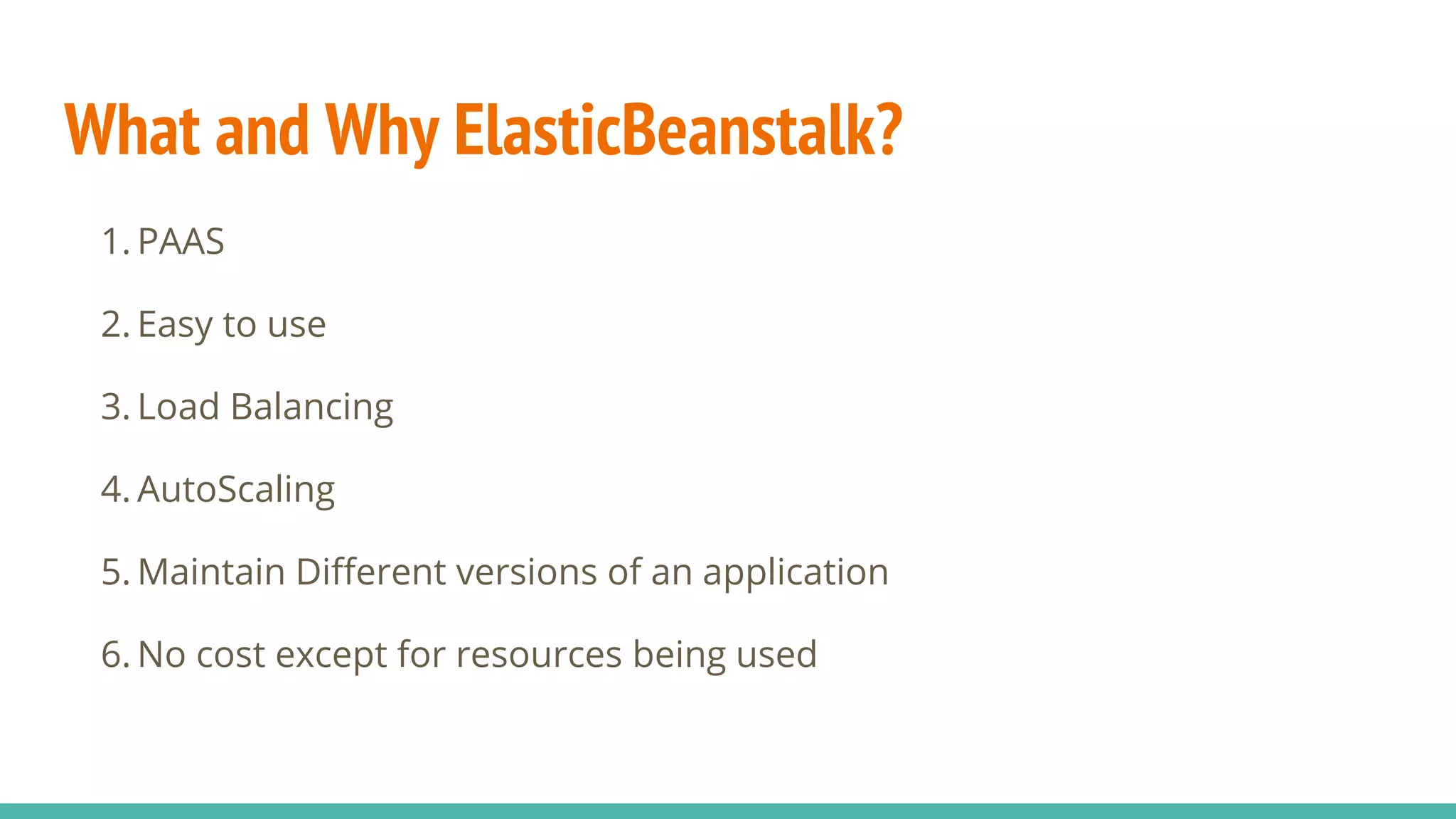 What and Why ElasticBeanstalk?

1. PAAS

2. Easy to use

3. Load Balancing

4. AutoScaling

5. Maintain Different versions of an application

6. No cost except for resources being used